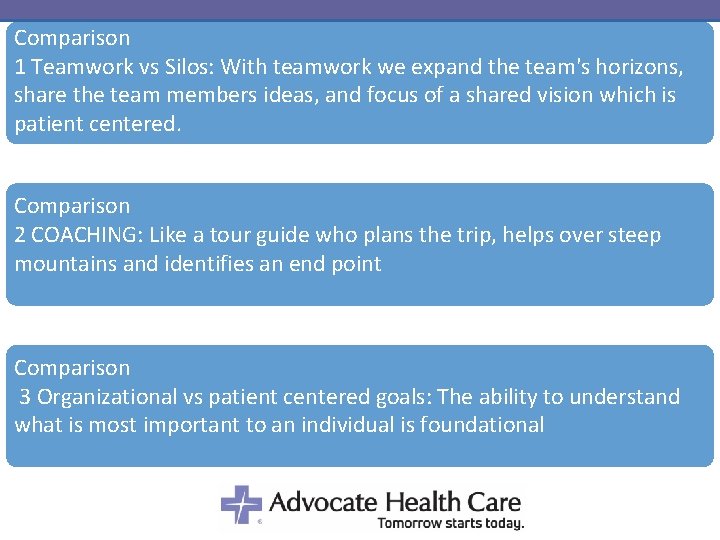 Comparison
1 Teamwork vs Silos: With teamwork we expand the team's horizons, share the team members ideas, and focus of a shared vision which is patient centered.

Comparison
2 COACHING: Like a tour guide who plans the trip, helps over steep mountains and identifies an end point

Comparison
3 Organizational vs patient centered goals: The ability to understand what is most important to an individual is foundational

Advocate Health Care
Tomorrow starts today.